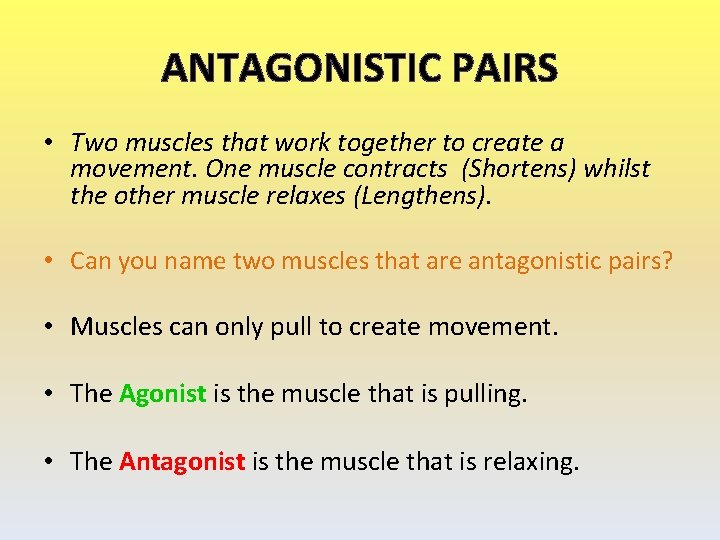 ANTAGONISTIC PAIRS

• Two muscles that work together to create a movement. One muscle contracts (Shortens) whilst the other muscle relaxes (Lengthens).

• Can you name two muscles that are antagonistic pairs?

• Muscles can only pull to create movement.

• The Agonist is the muscle that is pulling.

• The Antagonist is the muscle that is relaxing.